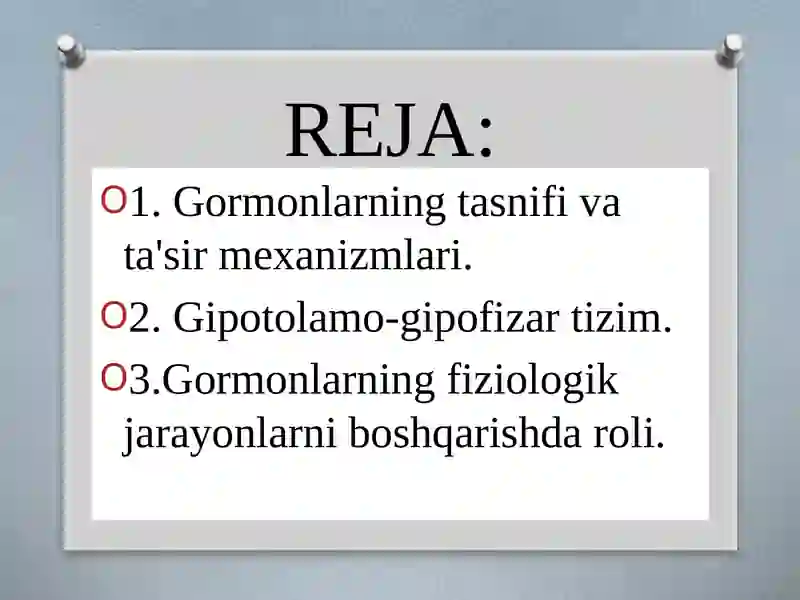 REJA:

1. Gormonlarning tasnifi va ta'sir mexanizmlari.

2. Gipotolamo-gipofizar tizim.

3.Gormonlarning fiziologik jarayonlarni boshqarishda roli.